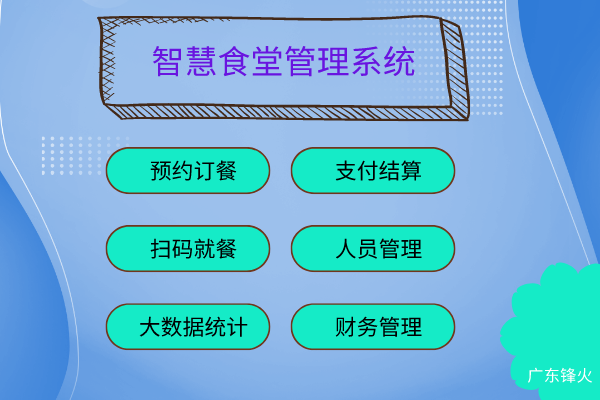 智慧食堂管理系统

预约订餐

支付结算

扫码就餐

人员管理

大数据统计

财务管理

广东锋火